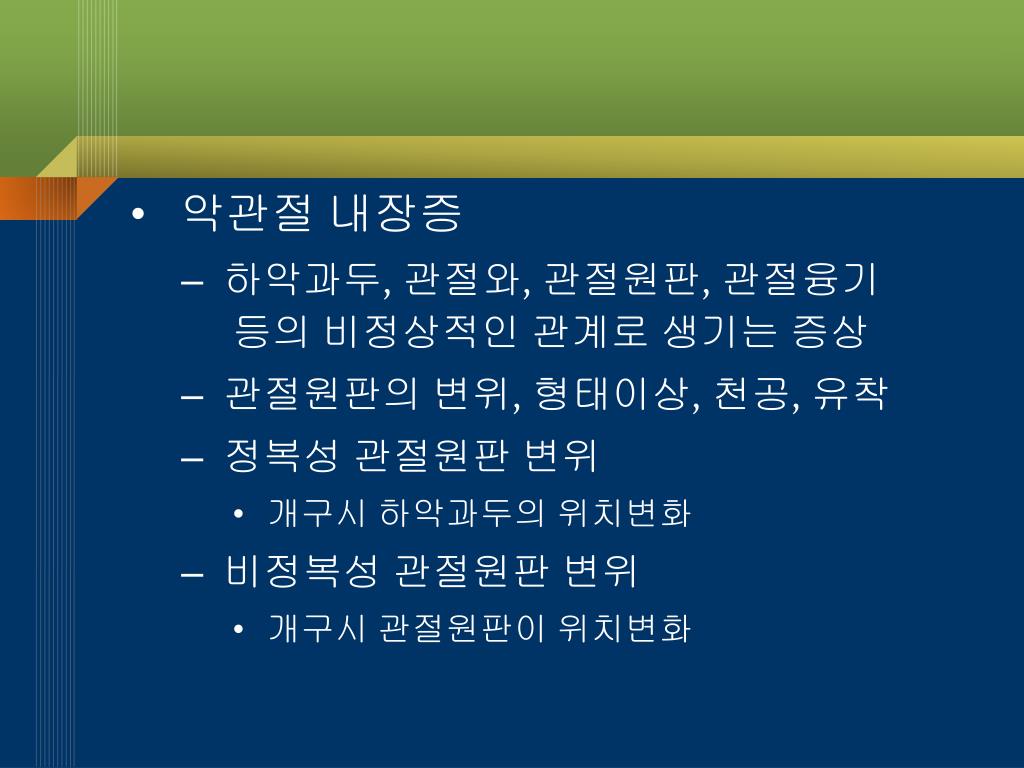 • 악관절 내장증

– 하악과두, 관절와, 관절원판, 관절융기 등의 비정상적인 관계로 생기는 증상

– 관절원판의 변위, 형태이상, 천공, 유착

– 정복성 관절원판 변위

• 개구시 하악과두의 위치변화

– 비정복성 관절원판 변위

• 개구시 관절원판이 위치변화